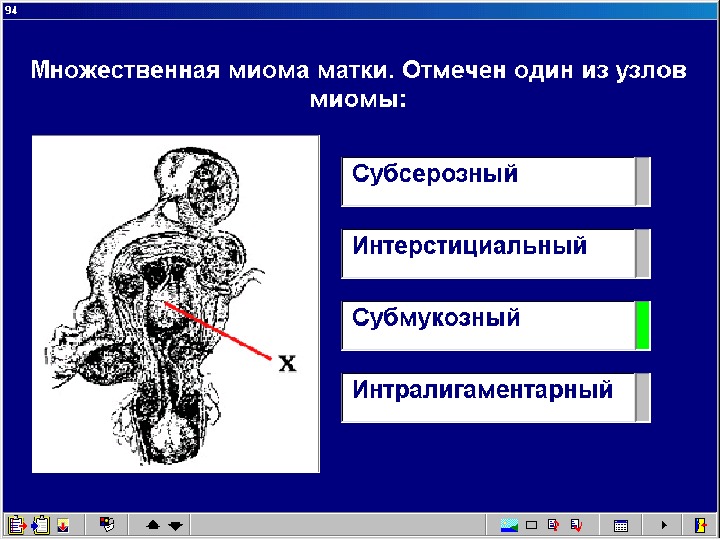 94

Множественная миома матки. Отмечен один из узлов миомы:

X

Субсерозный

Интерстициальный

Субмукозный

Интралигаментарный